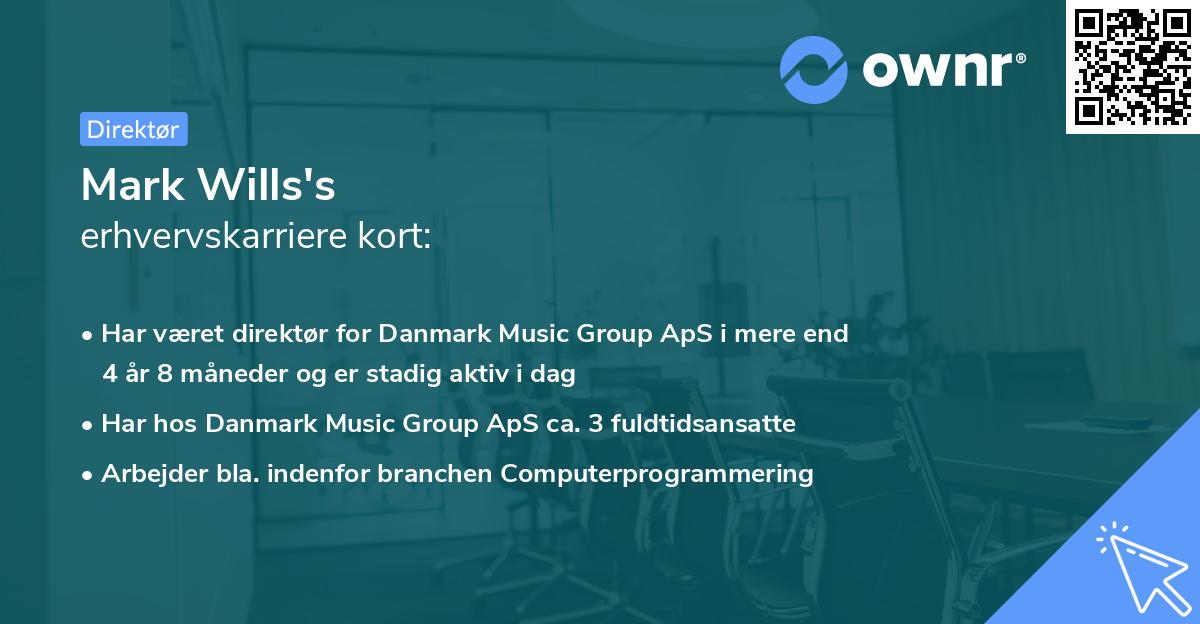 ownr®

Direktør

Mark Wills's
erhvervskarriere kort:

• Har været direktør for Danmark Music Group ApS i mere end 4 år 8 måneder og er stadig aktiv i dag
• Har hos Danmark Music Group ApS ca. 3 fuldtidsansatte
• Arbejder bla. indenfor branchen Computerprogrammering